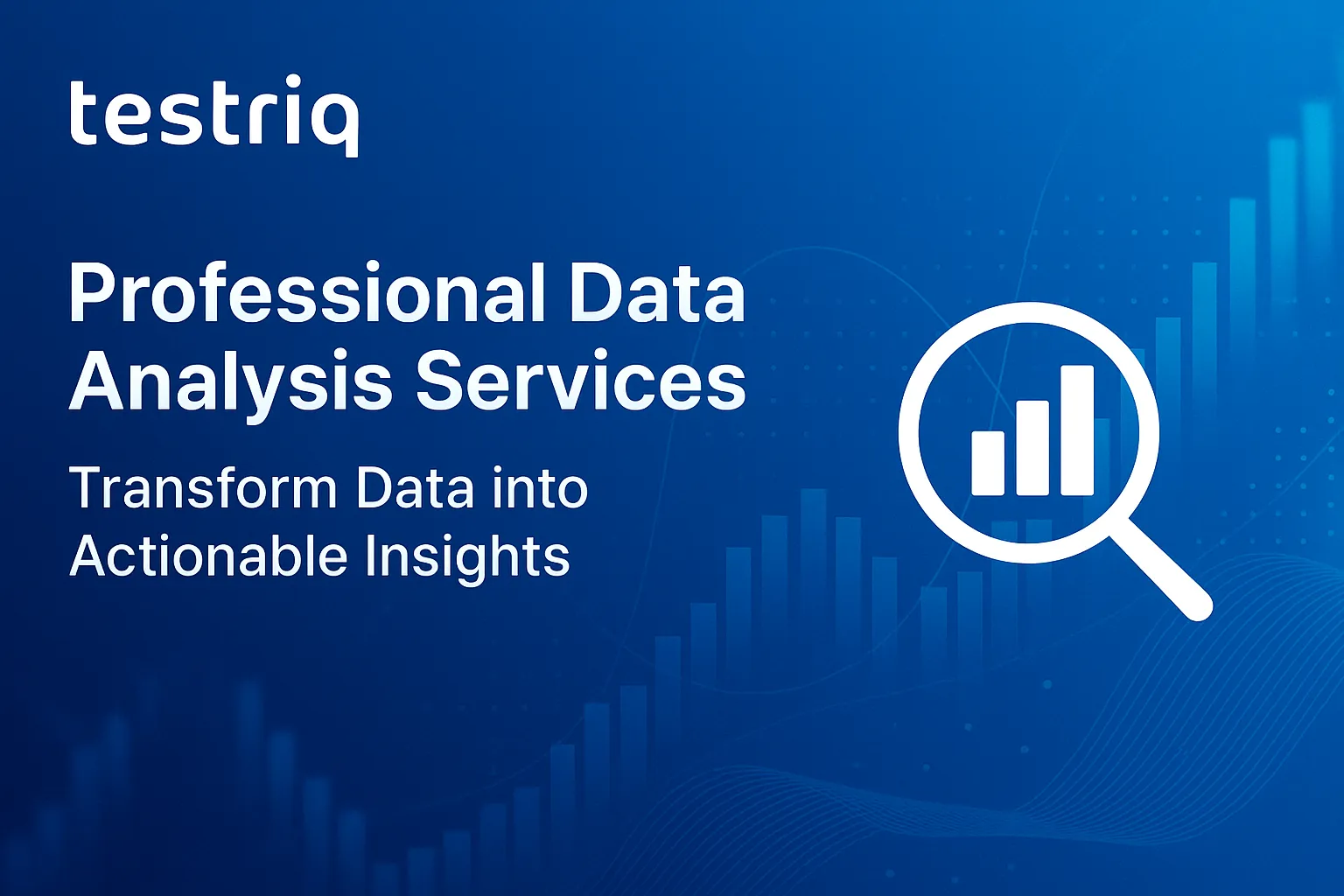 testriq

Professional Data Analysis Services

Transform Data into Actionable Insights